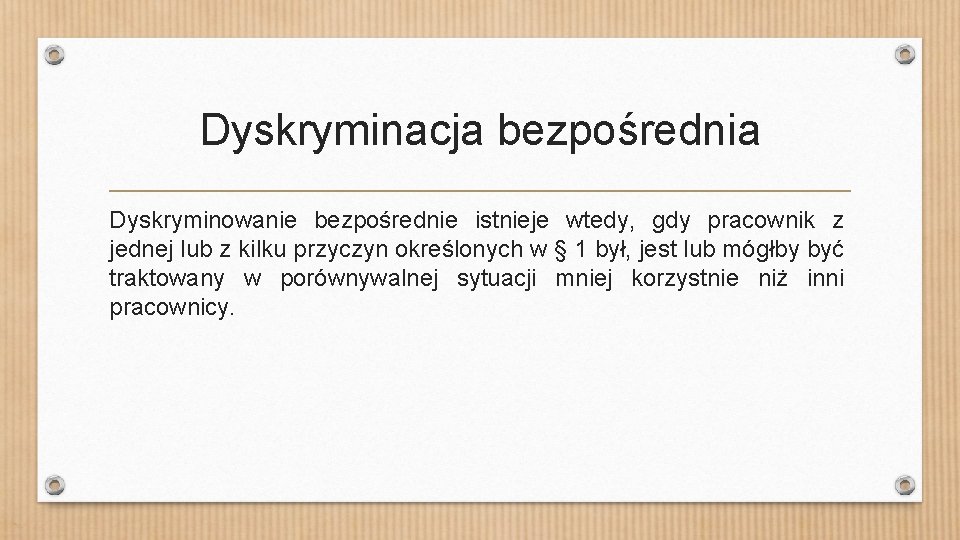 Dyskryminacja bezpośrednia

Dyskryminowanie bezpośrednie istnieje wtedy, gdy pracownik z jednej lub z kilku przyczyn określonych w § 1 był, jest lub mógłby być traktowany w porównywalnej sytuacji mniej korzystnie niż inni pracownicy.